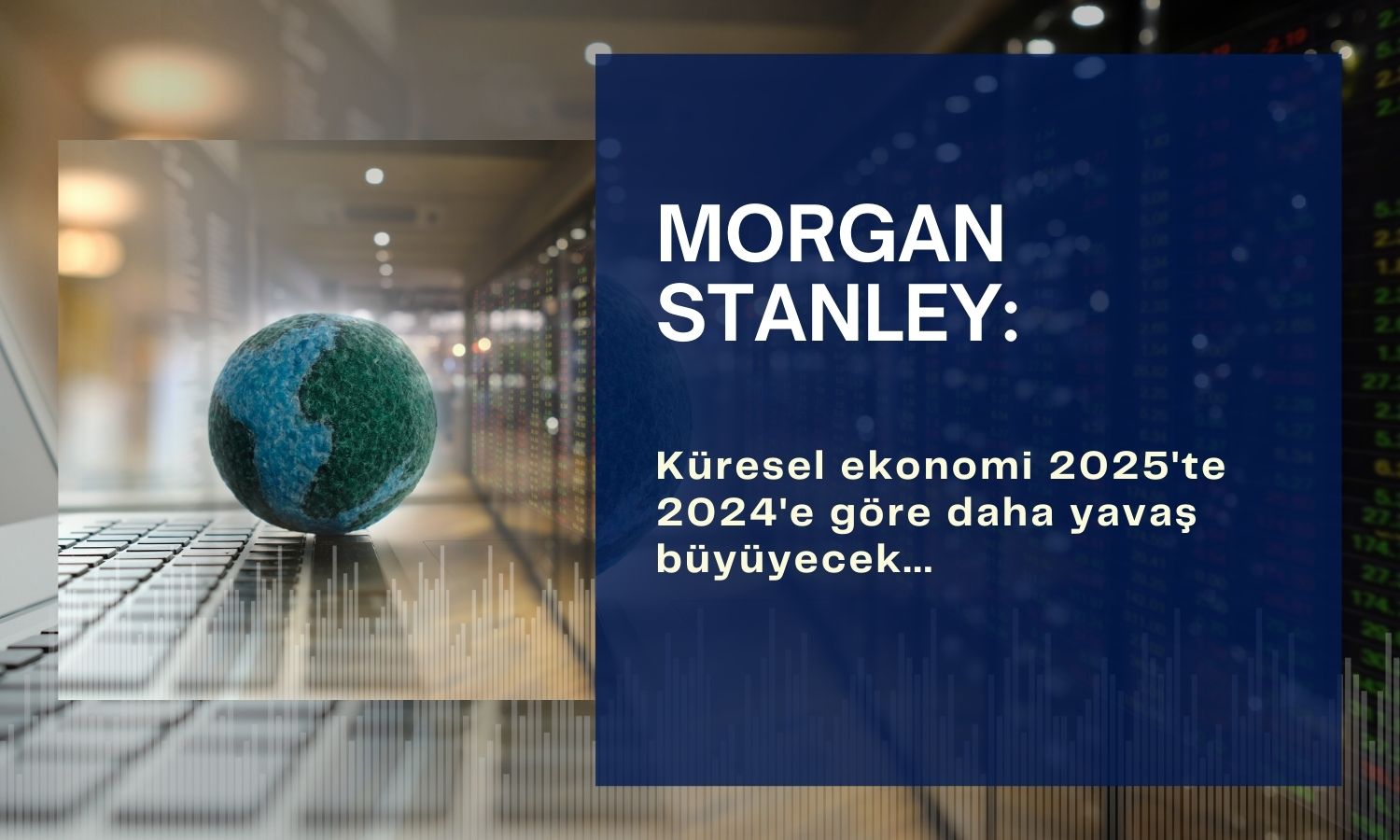 MORGAN STANLEY:

Küresel ekonomi 2025'te 2024'e göre daha yavaş büyüyecek...